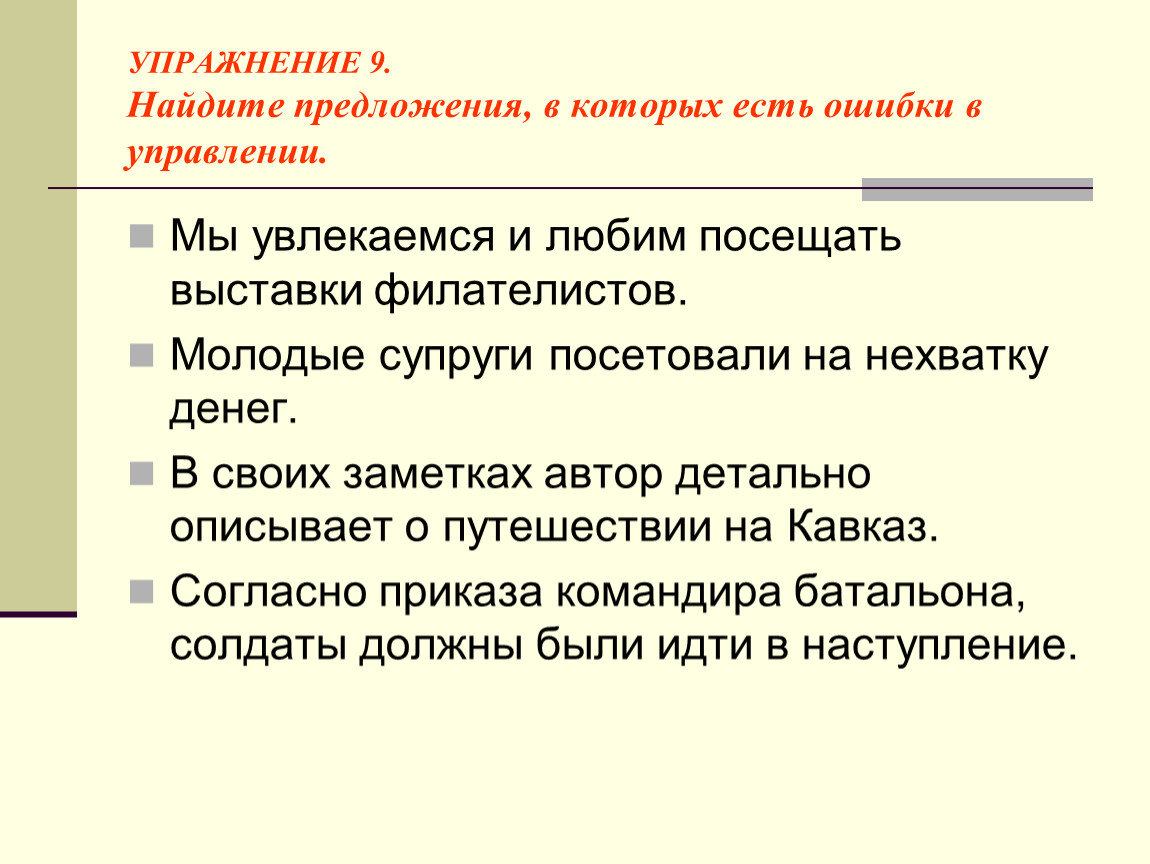 УПРАЖНЕНИЕ 9.
Найдите предложения, в которых есть ошибки в управлении.

Мы увлекаемся и любим посещать выставки филателистов.

Молодые супруги посетовали на нехватку денег.

В своих заметках автор детально описывает о путешествии на Кавказ.

Согласно приказа командира батальона, солдаты должны были идти в наступление.